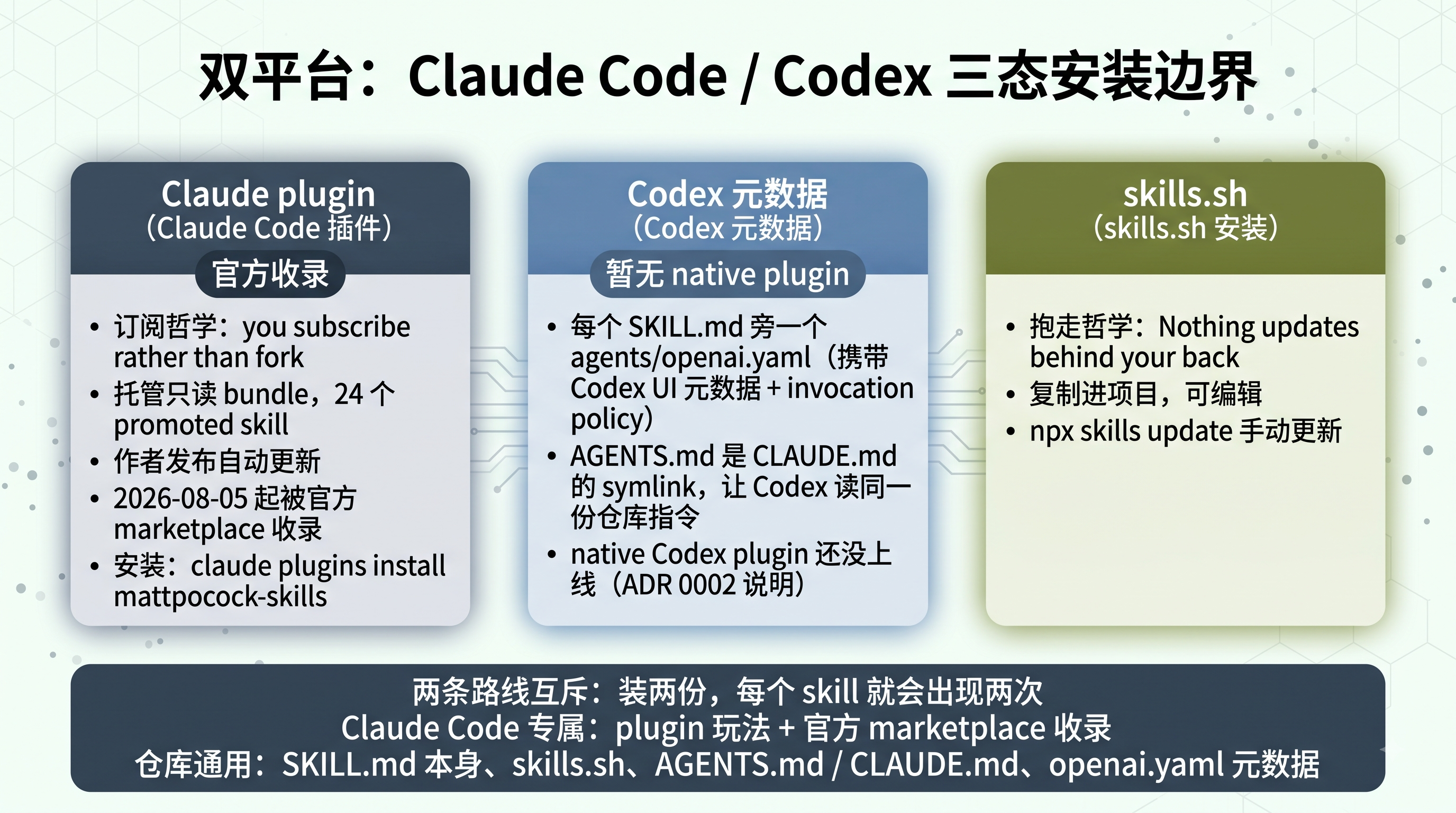 双平台：Claude Code / Codex 三态安装边界

Claude plugin
（Claude Code 插件）
官方收录

• 订阅哲学：you subscribe rather than fork
• 托管只读 bundle，24 个 promoted skill
• 作者发布自动更新
• 2026-08-05 起被官方 marketplace 收录
• 安装：claude plugins install mattpocock-skills

Codex 元数据
（Codex 元数据）
暂无 native plugin

• 每个 SKILL.md 旁一个 agents/openai.yaml（携带 Codex UI 元数据 + invocation policy）
• AGENTS.md 是 CLAUDE.md 的 symlink，让 Codex 读同一份仓库指令
• native Codex plugin 还没上线（ADR 0002 说明）

skills.sh
（skills.sh 安装）

• 抱走哲学：Nothing updates behind your back
• 复制进项目，可编辑
• npx skills update 手动更新

两条路线互斥：装两份，每个 skill 就会出现两次
Claude Code 专属：plugin 玩法 + 官方 marketplace 收录
仓库通用：SKILL.md 本身、skills.sh、AGENTS.md / CLAUDE.md、openai.yaml 元数据